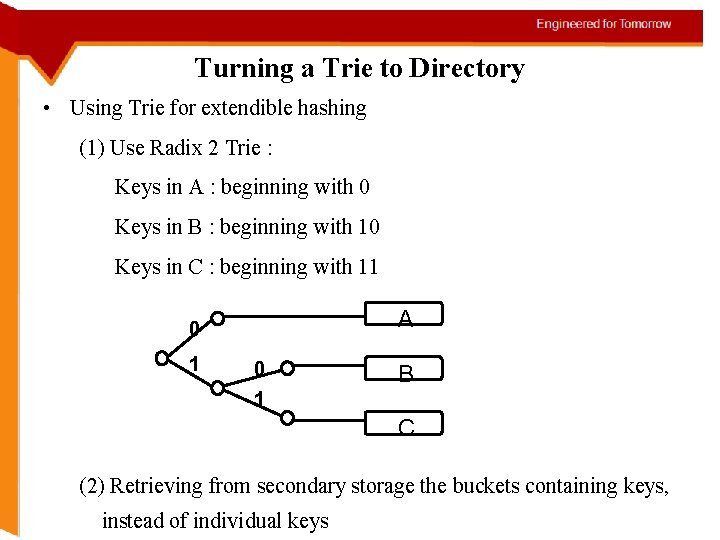 Engineered for Tomorrow

Turning a Trie to Directory

• Using Trie for extendible hashing

(1) Use Radix 2 Trie :

Keys in A : beginning with 0

Keys in B : beginning with 10

Keys in C : beginning with 11

0
1
0
1
A
B
C

(2) Retrieving from secondary storage the buckets containing keys, instead of individual keys